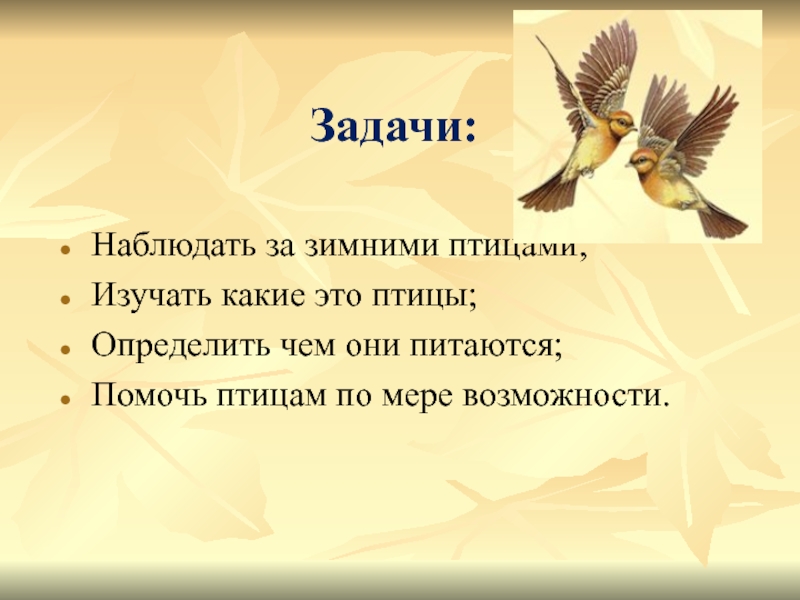 Задачи:

- Наблюдать за зимними птицами;
- Изучать какие это птицы;
- Определить чем они питаются;
- Помочь птицам по мере возможности.